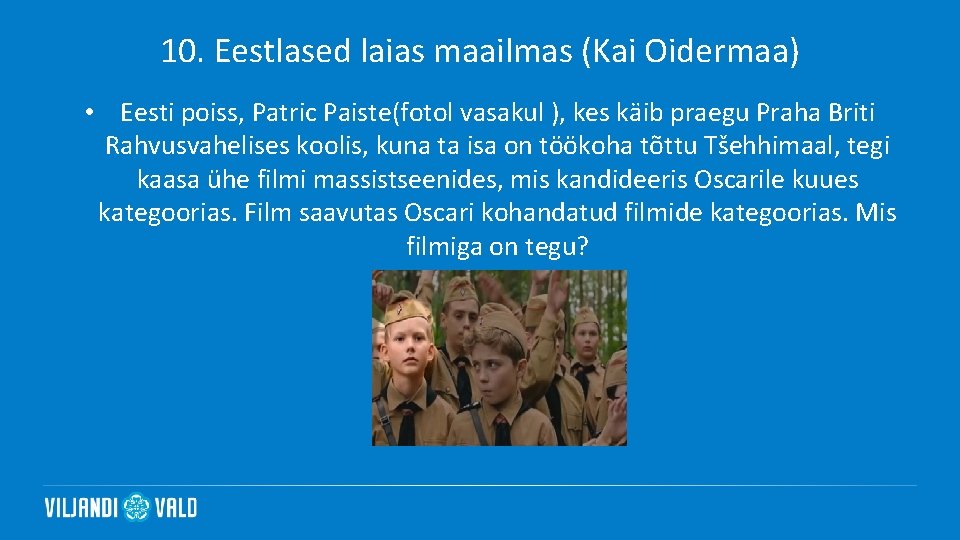 10. Eestlased laias maailmas (Kai Oidermaa)

• Eesti poiss, Patric Paiste(fotol vasakul ), kes käib praegu Praha Briti Rahvusvahelises koolis, kuna ta isa on töökoha tõttu Tšehhimaal, tegi kaasa ühe filmi massistseenides, mis kandideeris Oscarile kuues kategoorias. Film saavutas Oscari kohandatud filmide kategoorias. Mis filmiga on tegu?

VILJANDI VALD